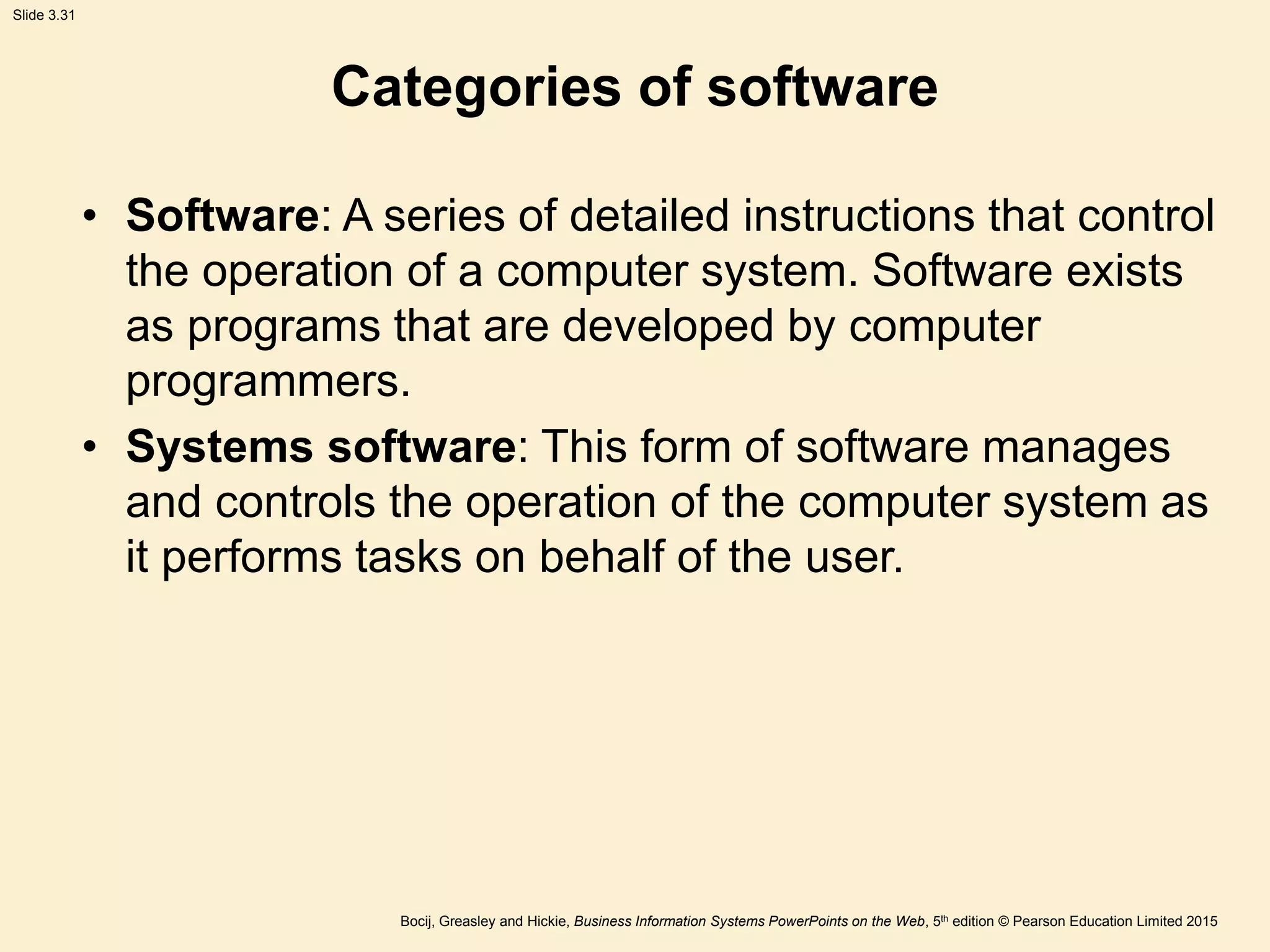 Slide 3.31

Categories of software

• Software: A series of detailed instructions that control the operation of a computer system. Software exists as programs that are developed by computer programmers.
• Systems software: This form of software manages and controls the operation of the computer system as it performs tasks on behalf of the user.

Bocij, Greasley and Hickie, Business Information Systems PowerPoints on the Web, 5th edition © Pearson Education Limited 2015